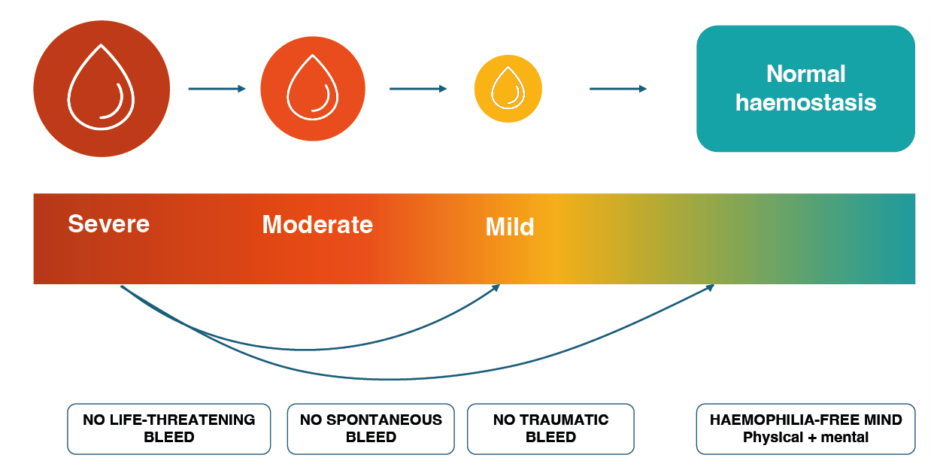 Normal haemostasis

Severe
Moderate
Mild

NO LIFE-THREATENING BLEED
NO SPONTANEOUS BLEED
NO TRAUMATIC BLEED
HAEMOPHILIA-FREE MIND
Physical + mental